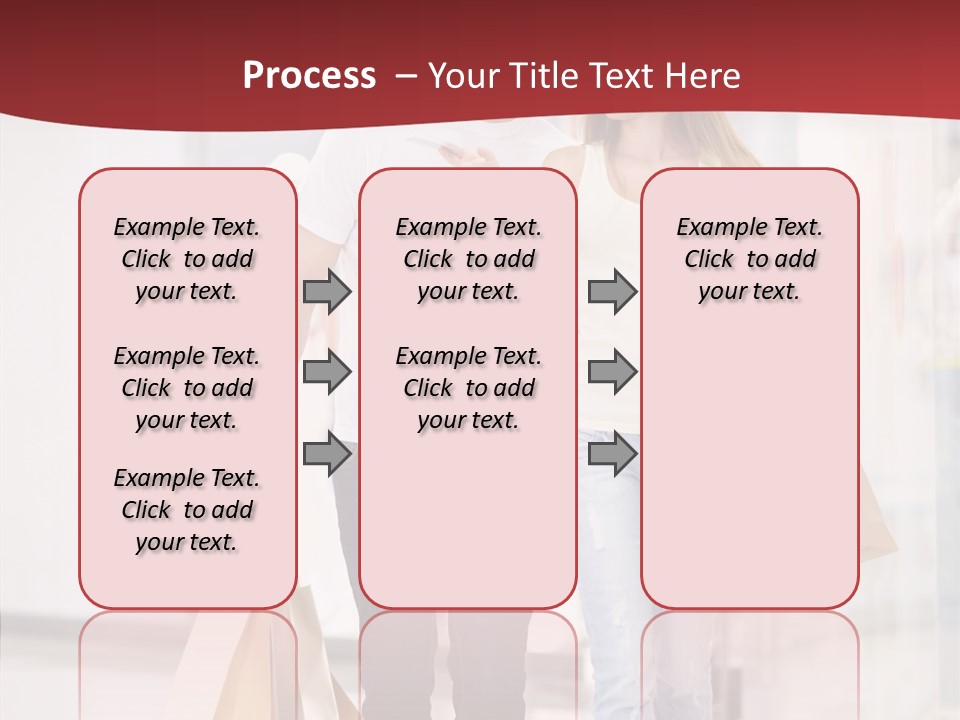 Process – Your Title Text Here

Example Text. Click to add your text.

Example Text. Click to add your text.

Example Text. Click to add your text.

Example Text. Click to add your text.

Example Text. Click to add your text.

Example Text. Click to add your text.